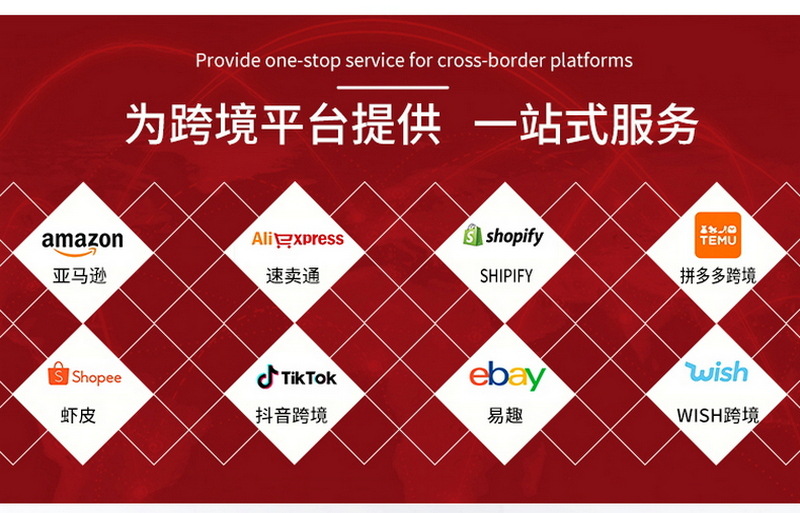 Provide one-stop service for cross-border platforms

为跨境平台提供 一站式服务

amazon
亚马逊

AliExpress
速卖通

shopify
SHIPIFY

TEMU
拼多多跨境

Shopee
虾皮

TikTok
抖音跨境

ebay
易趣

wish
WISH跨境